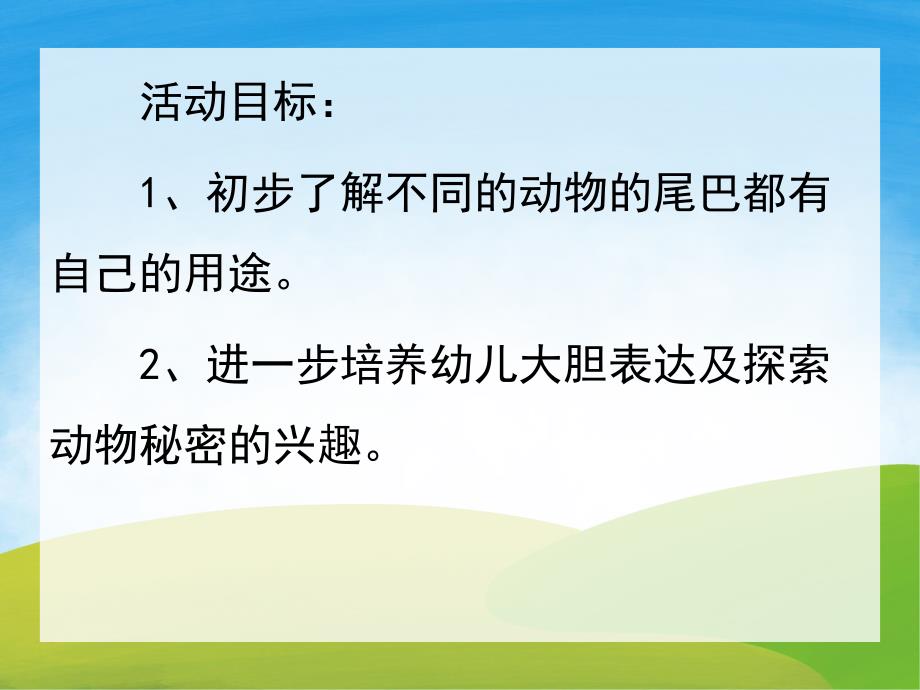 活动目标：

1、初步了解不同的动物的尾巴都有自己的用途。

2、进一步培养幼儿大胆表达及探索动物秘密的兴趣。